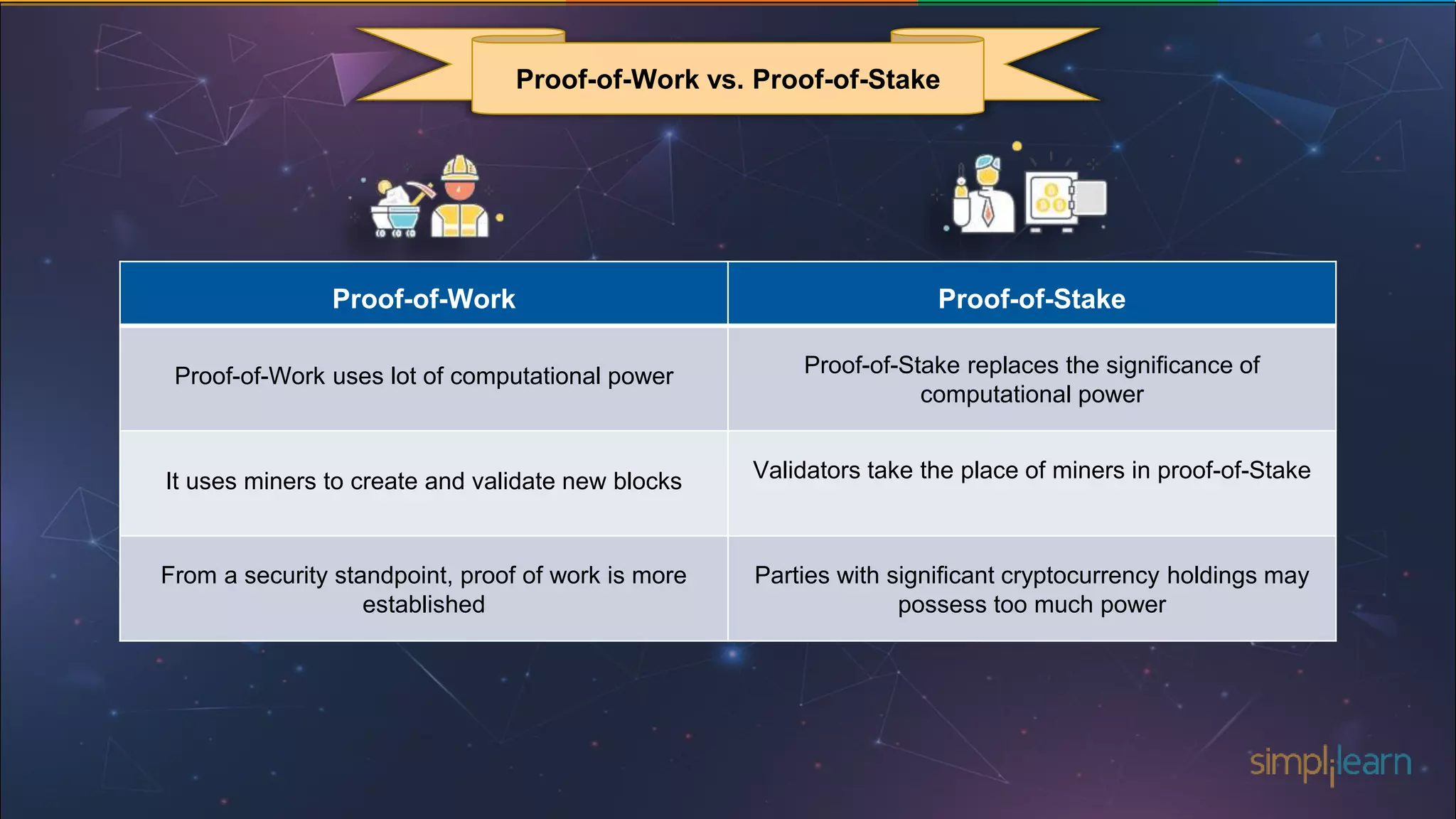 Proof-of-Work vs. Proof-of-Stake

| Proof-of-Work | Proof-of-Stake |
|---|---|
| Proof-of-Work uses lot of computational power | Proof-of-Stake replaces the significance of computational power |
| It uses miners to create and validate new blocks | Validators take the place of miners in proof-of-Stake |
| From a security standpoint, proof of work is more established | Parties with significant cryptocurrency holdings may possess too much power |

simplilearn